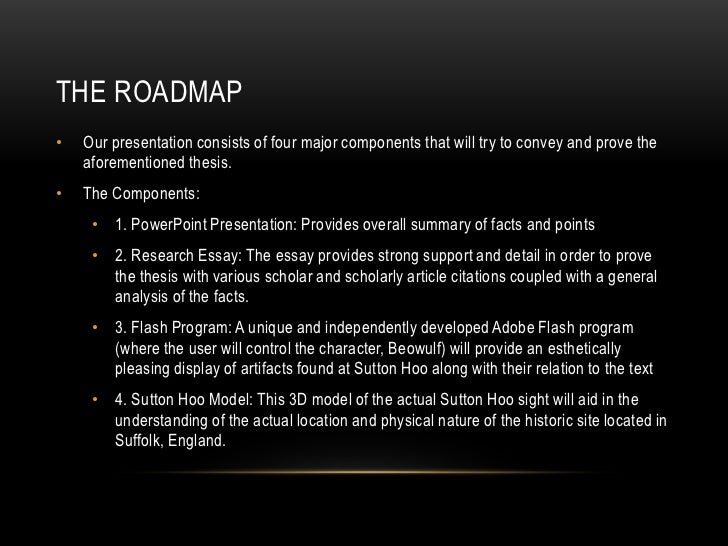 THE ROADMAP

• Our presentation consists of four major components that will try to convey and prove the aforementioned thesis.

• The Components:

• 1. PowerPoint Presentation: Provides overall summary of facts and points

• 2. Research Essay: The essay provides strong support and detail in order to prove the thesis with various scholar and scholarly article citations coupled with a general analysis of the facts.

• 3. Flash Program: A unique and independently developed Adobe Flash program (where the user will control the character, Beowulf) will provide an esthetically pleasing display of artifacts found at Sutton Hoo along with their relation to the text

• 4. Sutton Hoo Model: This 3D model of the actual Sutton Hoo sight will aid in the understanding of the actual location and physical nature of the historic site located in Suffolk, England.